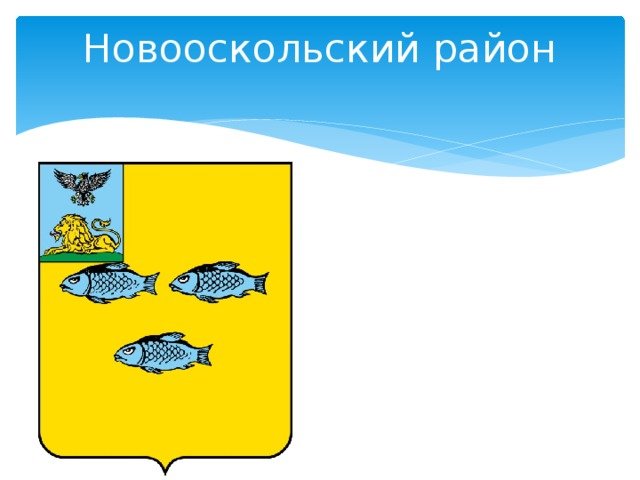 Новооскольский район